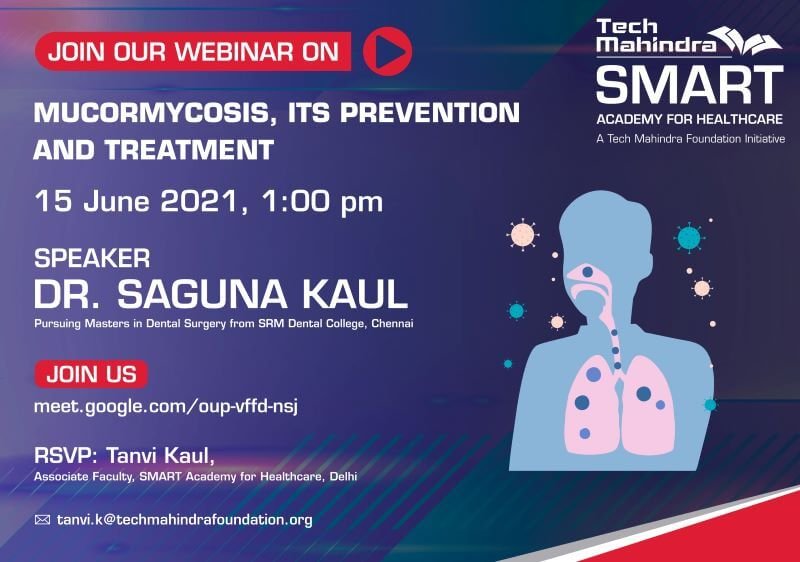 JOIN OUR WEBINAR ON

Tech Mahindra
SMART
ACADEMY FOR HEALTHCARE
A Tech Mahindra Foundation Initiative

MUCORMYCOSIS, ITS PREVENTION AND TREATMENT

15 June 2021, 1:00 pm

SPEAKER
DR. SAGUNA KAUL
Pursuing Masters in Dental Surgery from SRM Dental College, Chennai

JOIN US
meet.google.com/oup-vffd-nsj

RSVP: Tanvi Kaul,
Associate Faculty, SMART Academy for Healthcare, Delhi

tanvi.k@techmahindrafoundation.org